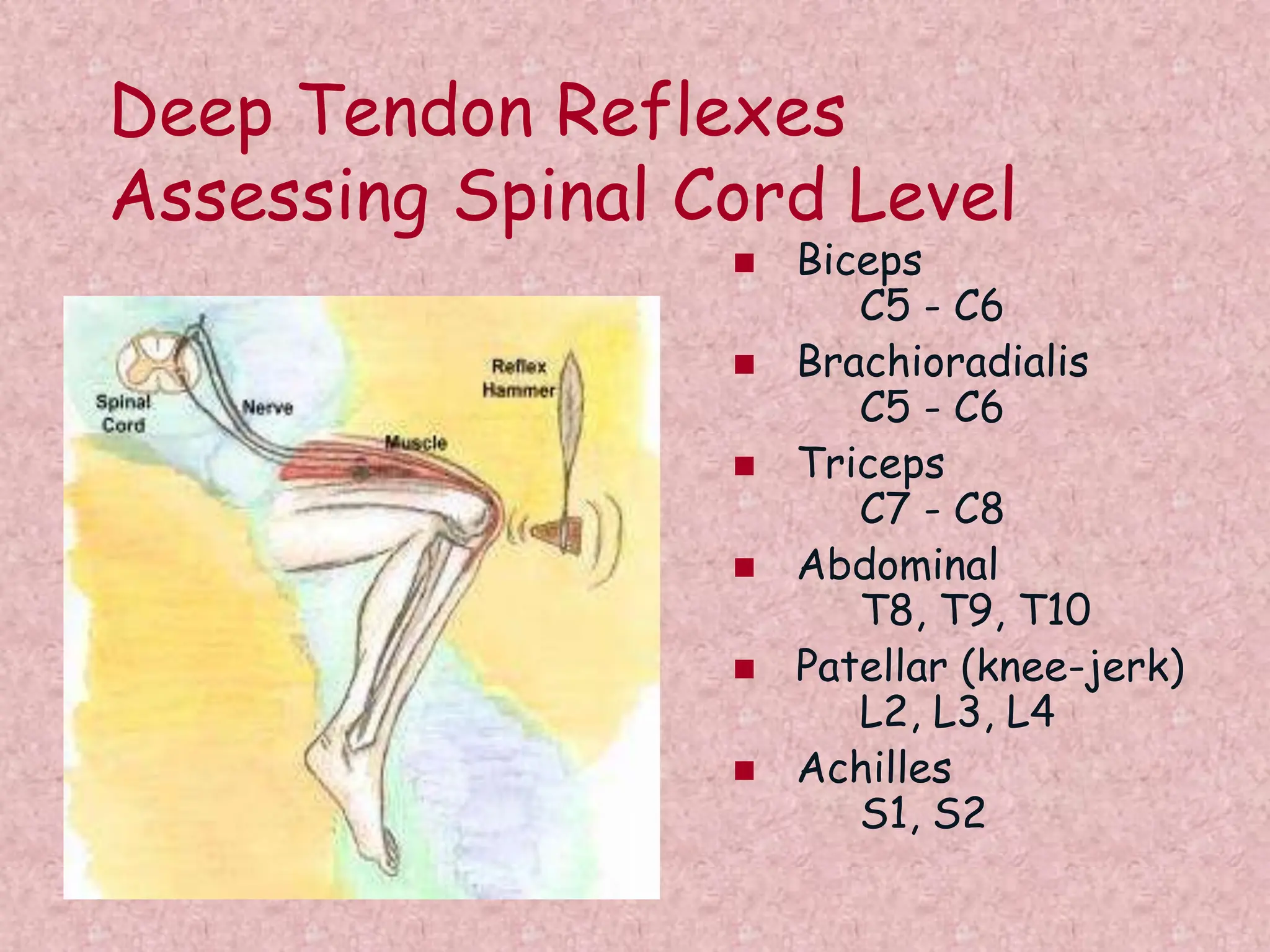 Deep Tendon Reflexes
Assessing Spinal Cord Level

Spinal Cord
Nerve
Muscle
Reflex Hammer

- Biceps
  C5 - C6
- Brachioradialis
  C5 - C6
- Triceps
  C7 - C8
- Abdominal
  T8, T9, T10
- Patellar (knee-jerk)
  L2, L3, L4
- Achilles
  S1, S2